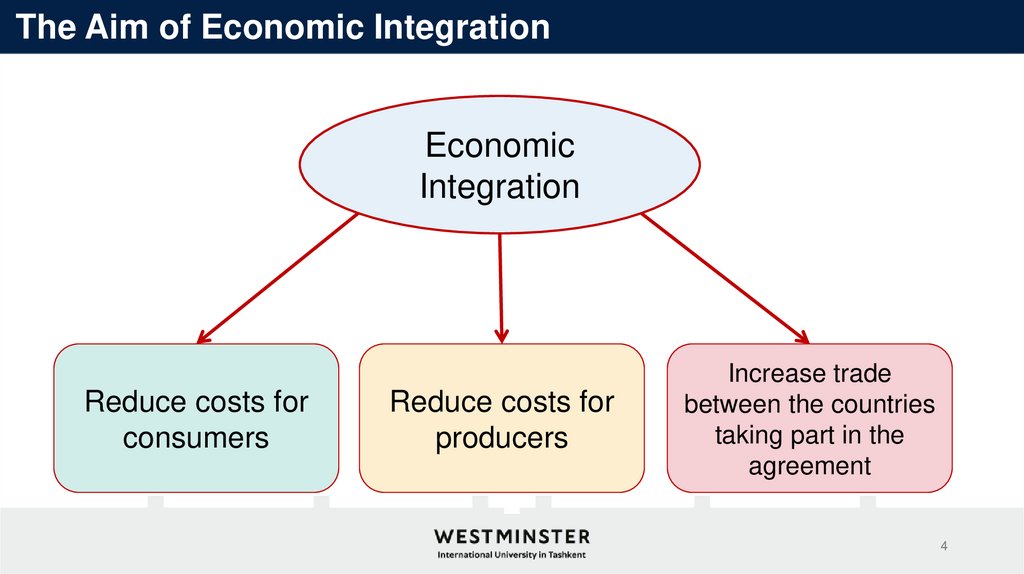 The Aim of Economic Integration

Economic Integration

Reduce costs for consumers

Reduce costs for producers

Increase trade between the countries taking part in the agreement

WESTMINSTER
International University in Tashkent

4